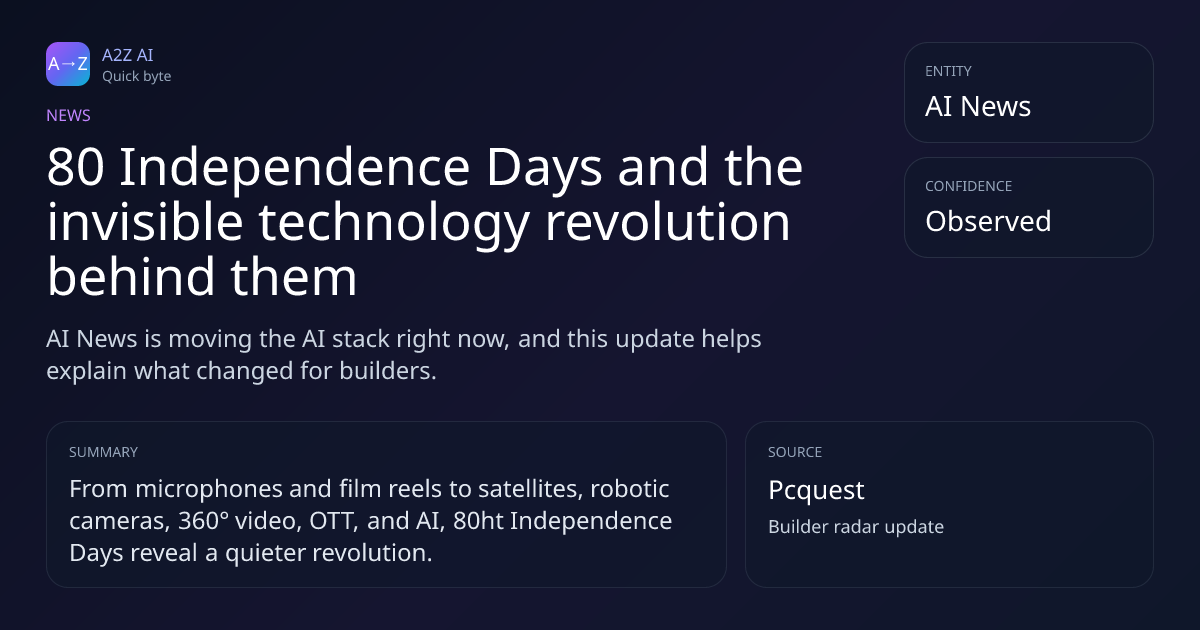 A→Z
A2Z AI
Quick byte

NEWS

80 Independence Days and the invisible technology revolution behind them

AI News is moving the AI stack right now, and this update helps explain what changed for builders.

ENTITY
AI News

CONFIDENCE
Observed

SUMMARY
From microphones and film reels to satellites, robotic cameras, 360° video, OTT, and AI, 80ht Independence Days reveal a quieter revolution.

SOURCE
Pcquest
Builder radar update